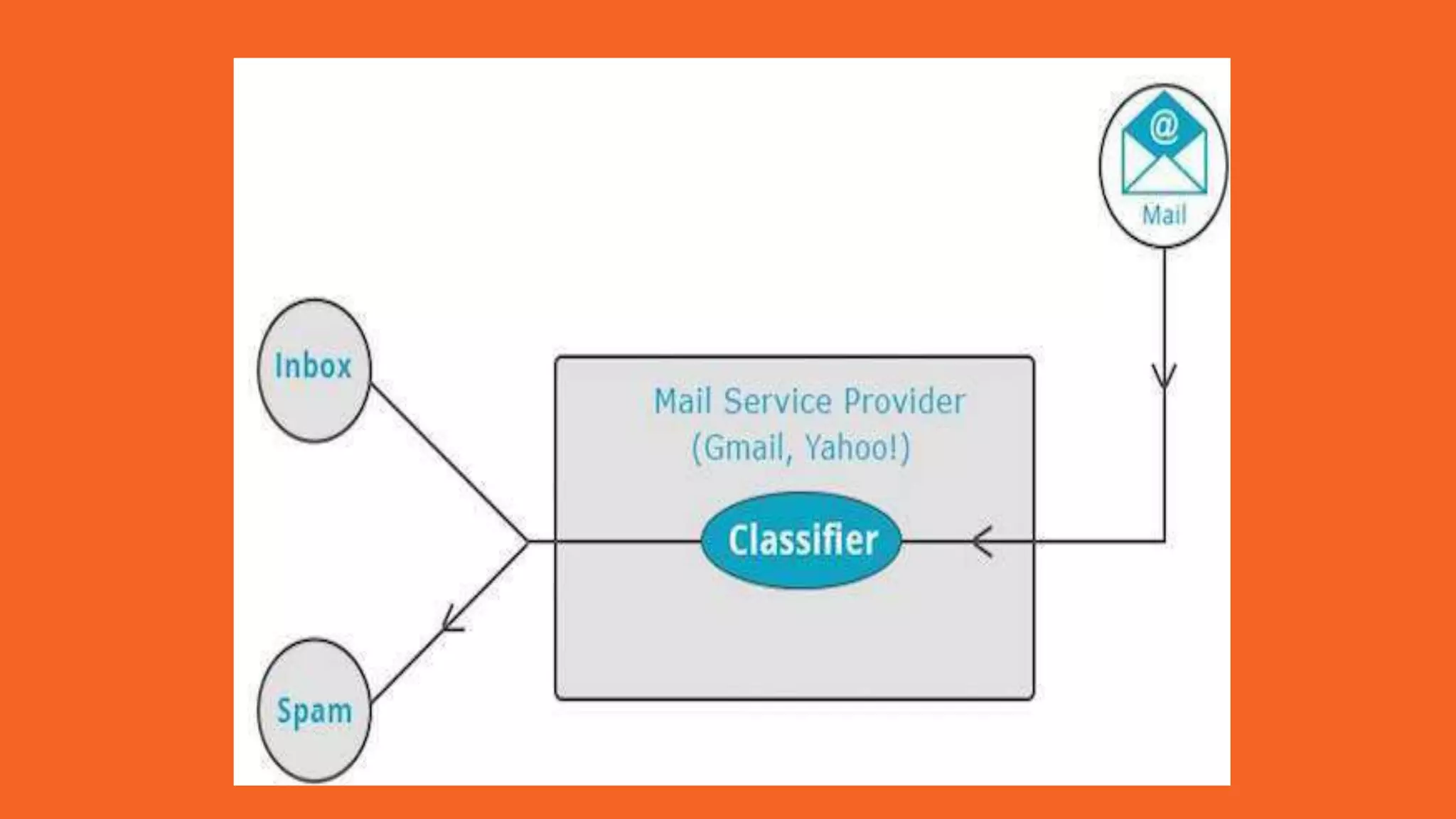 @
Mail

Inbox

Mail Service Provider
(Gmail, Yahoo!)

Classifier

Spam